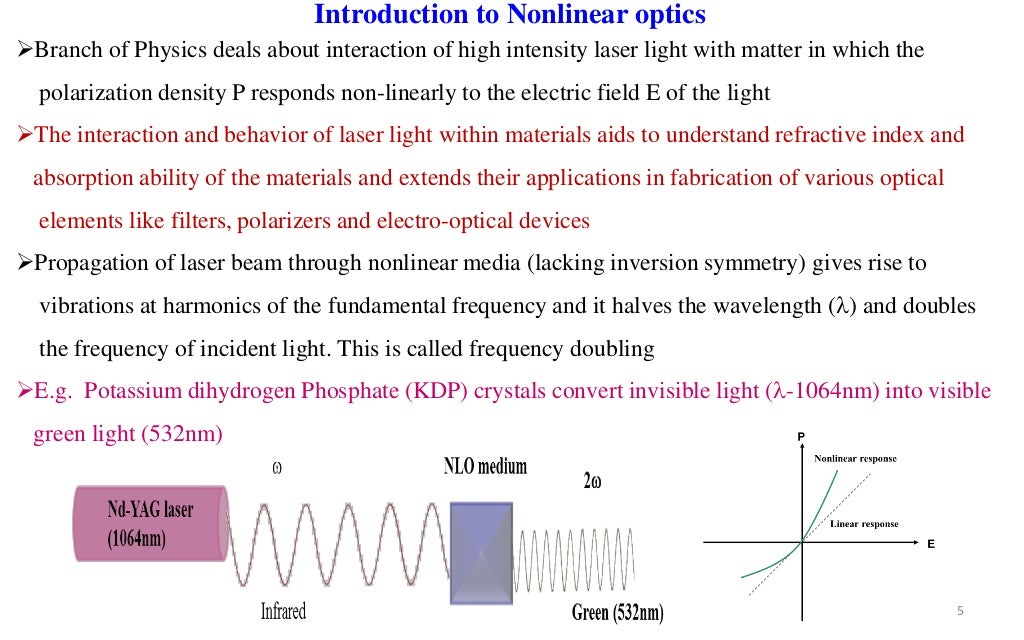 Introduction to Nonlinear optics

➢Branch of Physics deals about interaction of high intensity laser light with matter in which the polarization density P responds non-linearly to the electric field E of the light

➢The interaction and behavior of laser light within materials aids to understand refractive index and absorption ability of the materials and extends their applications in fabrication of various optical elements like filters, polarizers and electro-optical devices

➢Propagation of laser beam through nonlinear media (lacking inversion symmetry) gives rise to vibrations at harmonics of the fundamental frequency and it halves the wavelength ($\lambda$) and doubles the frequency of incident light. This is called frequency doubling

➢E.g. Potassium dihydrogen Phosphate (KDP) crystals convert invisible light ($\lambda$-1064nm) into visible green light (532nm)

$\omega$

NLO medium

$2\omega$

Nd-YAG laser (1064nm)

Infrared

Green (532nm)

P

Nonlinear response

Linear response

E

5